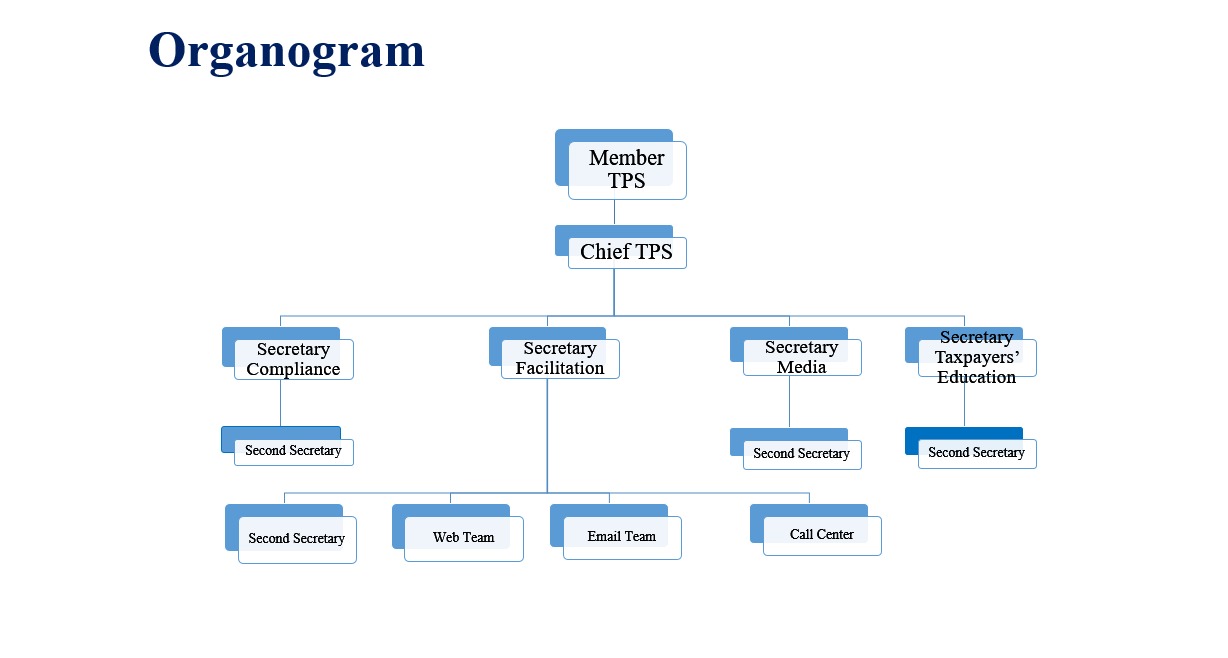 Organogram

Member TPS

Chief TPS

Secretary Compliance

Secretary Facilitation

Secretary Media

Secretary Taxpayers' Education

Second Secretary

Second Secretary

Second Secretary

Second Secretary

Web Team

Email Team

Call Center